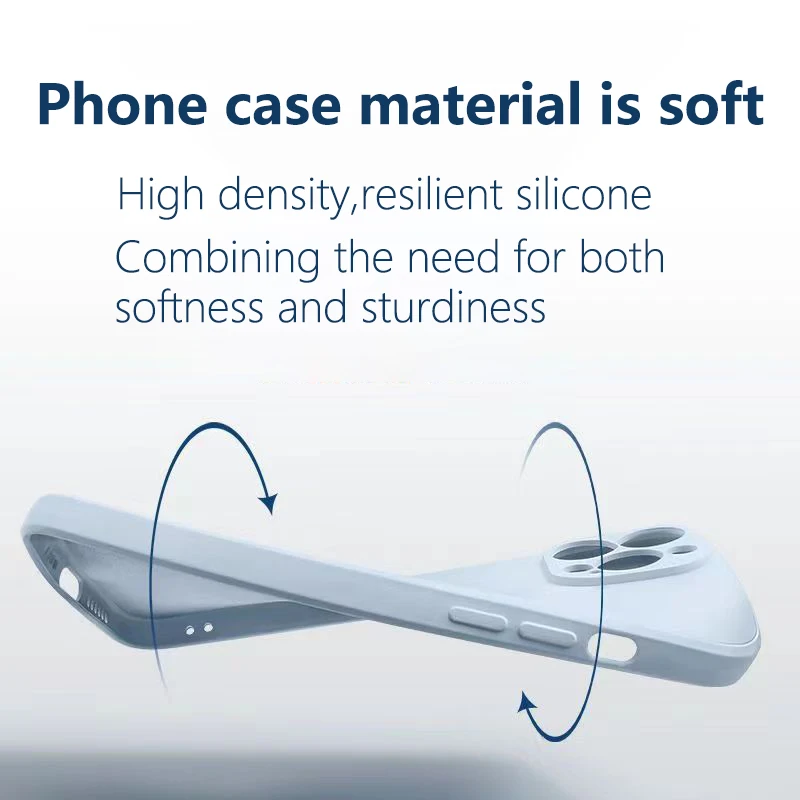 Phone case material is soft

High density,resilient silicone
Combining the need for both softness and sturdiness